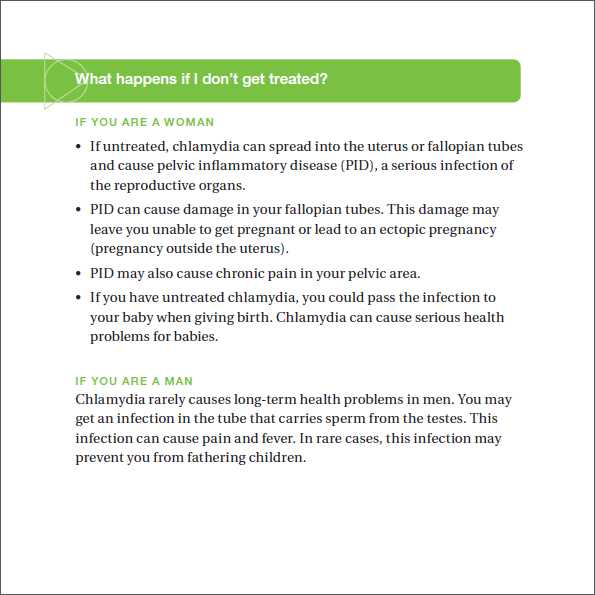 What happens if I don't get treated?

IF YOU ARE A WOMAN

• If untreated, chlamydia can spread into the uterus or fallopian tubes and cause pelvic inflammatory disease (PID), a serious infection of the reproductive organs.

• PID can cause damage in your fallopian tubes. This damage may leave you unable to get pregnant or lead to an ectopic pregnancy (pregnancy outside the uterus).

• PID may also cause chronic pain in your pelvic area.

• If you have untreated chlamydia, you could pass the infection to your baby when giving birth. Chlamydia can cause serious health problems for babies.

IF YOU ARE A MAN

Chlamydia rarely causes long-term health problems in men. You may get an infection in the tube that carries sperm from the testes. This infection can cause pain and fever. In rare cases, this infection may prevent you from fathering children.